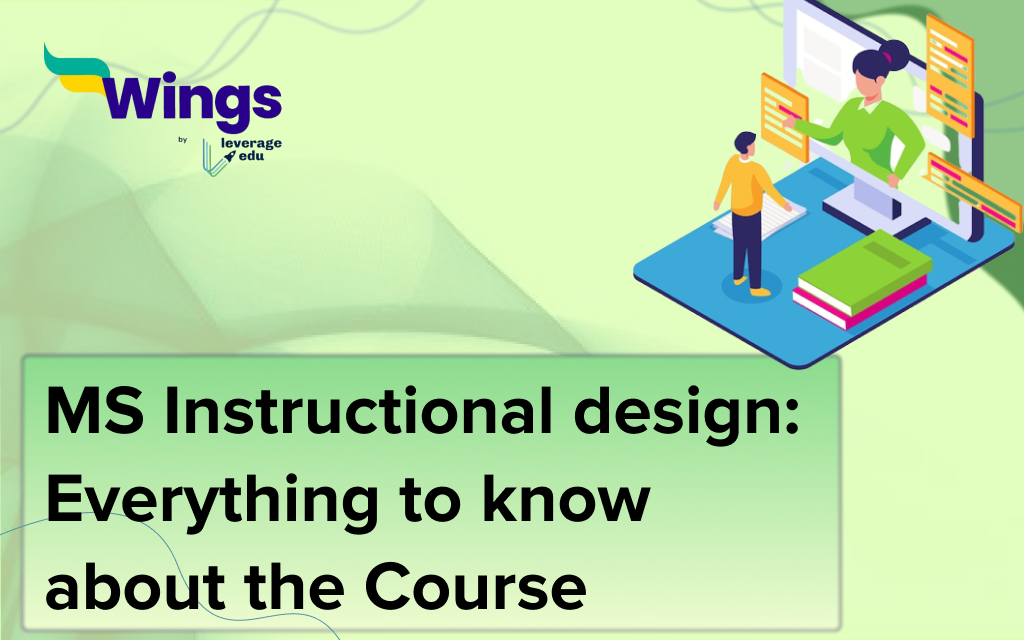 Wings
by leverage edu

MS Instructional design: Everything to know about the Course